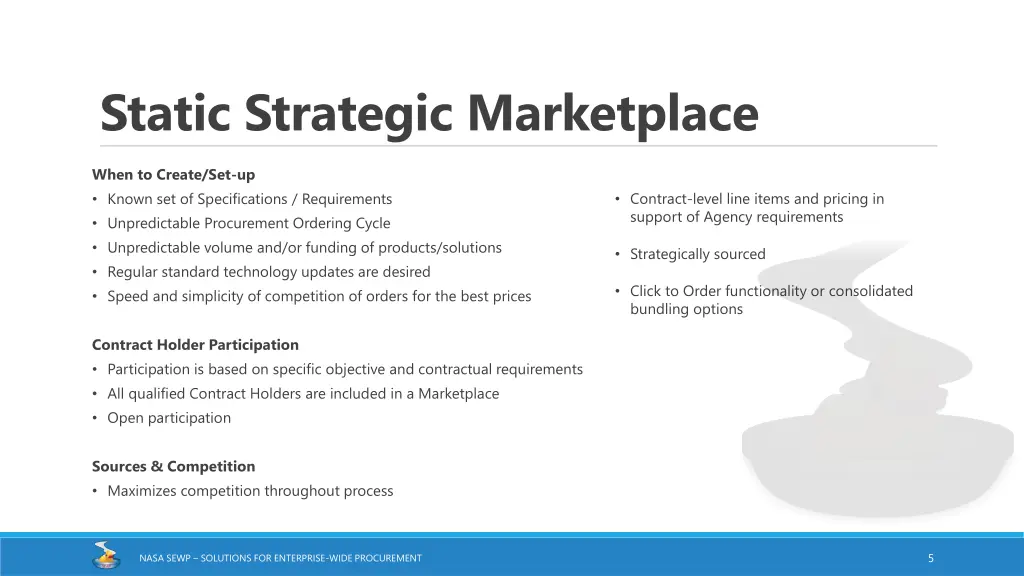 Static Strategic Marketplace

When to Create/Set-up
• Known set of Specifications / Requirements
• Unpredictable Procurement Ordering Cycle
• Unpredictable volume and/or funding of products/solutions
• Regular standard technology updates are desired
• Speed and simplicity of competition of orders for the best prices

Contract Holder Participation
• Participation is based on specific objective and contractual requirements
• All qualified Contract Holders are included in a Marketplace
• Open participation

Sources & Competition
• Maximizes competition throughout process

• Contract-level line items and pricing in support of Agency requirements

• Strategically sourced

• Click to Order functionality or consolidated bundling options

NASA SEWP – SOLUTIONS FOR ENTERPRISE-WIDE PROCUREMENT

5